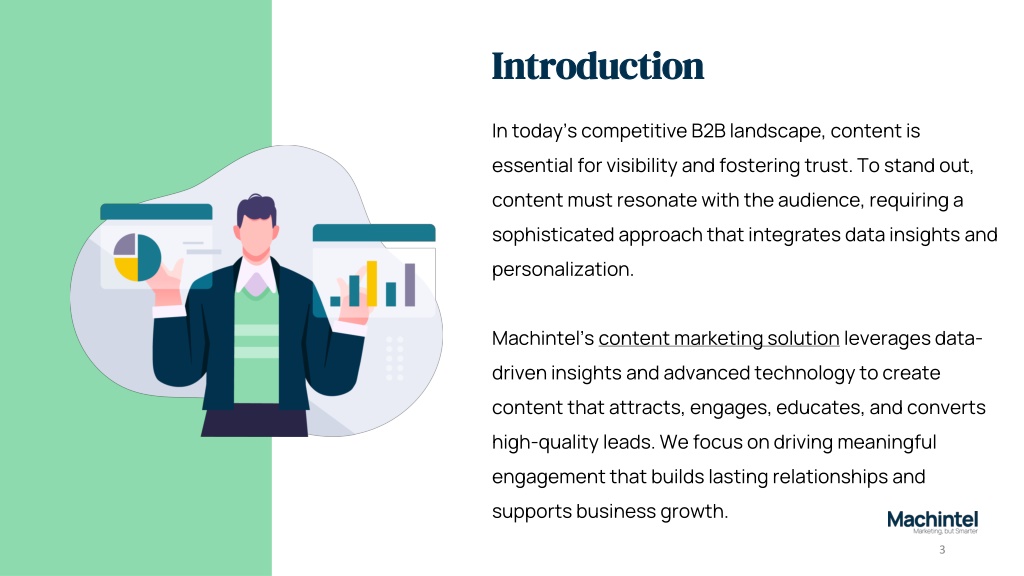 Introduction

In today's competitive B2B landscape, content is essential for visibility and fostering trust. To stand out, content must resonate with the audience, requiring a sophisticated approach that integrates data insights and personalization.

Machintel's content marketing solution leverages data-driven insights and advanced technology to create content that attracts, engages, educates, and converts high-quality leads. We focus on driving meaningful engagement that builds lasting relationships and supports business growth.

Machintel
Marketing, but Smarter

3